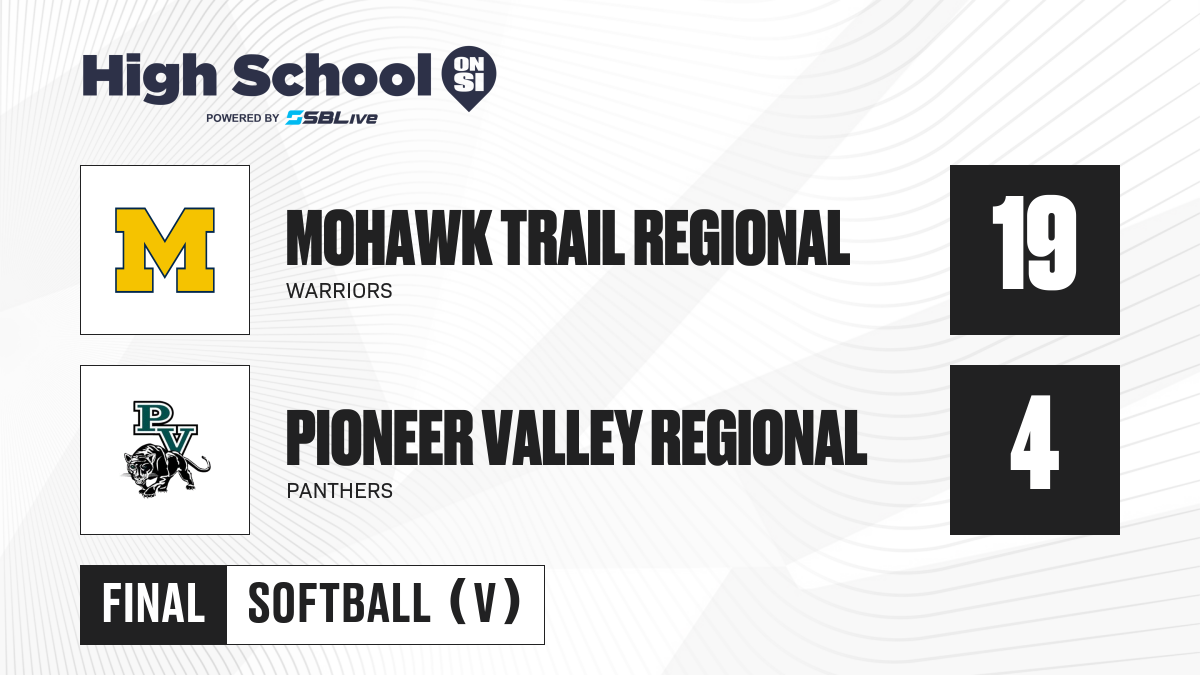 High School ON SI
POWERED BY SBLive

M

MOHAWK TRAIL REGIONAL
WARRIORS

19

PV

PIONEER VALLEY REGIONAL
PANTHERS

4

FINAL SOFTBALL (V)